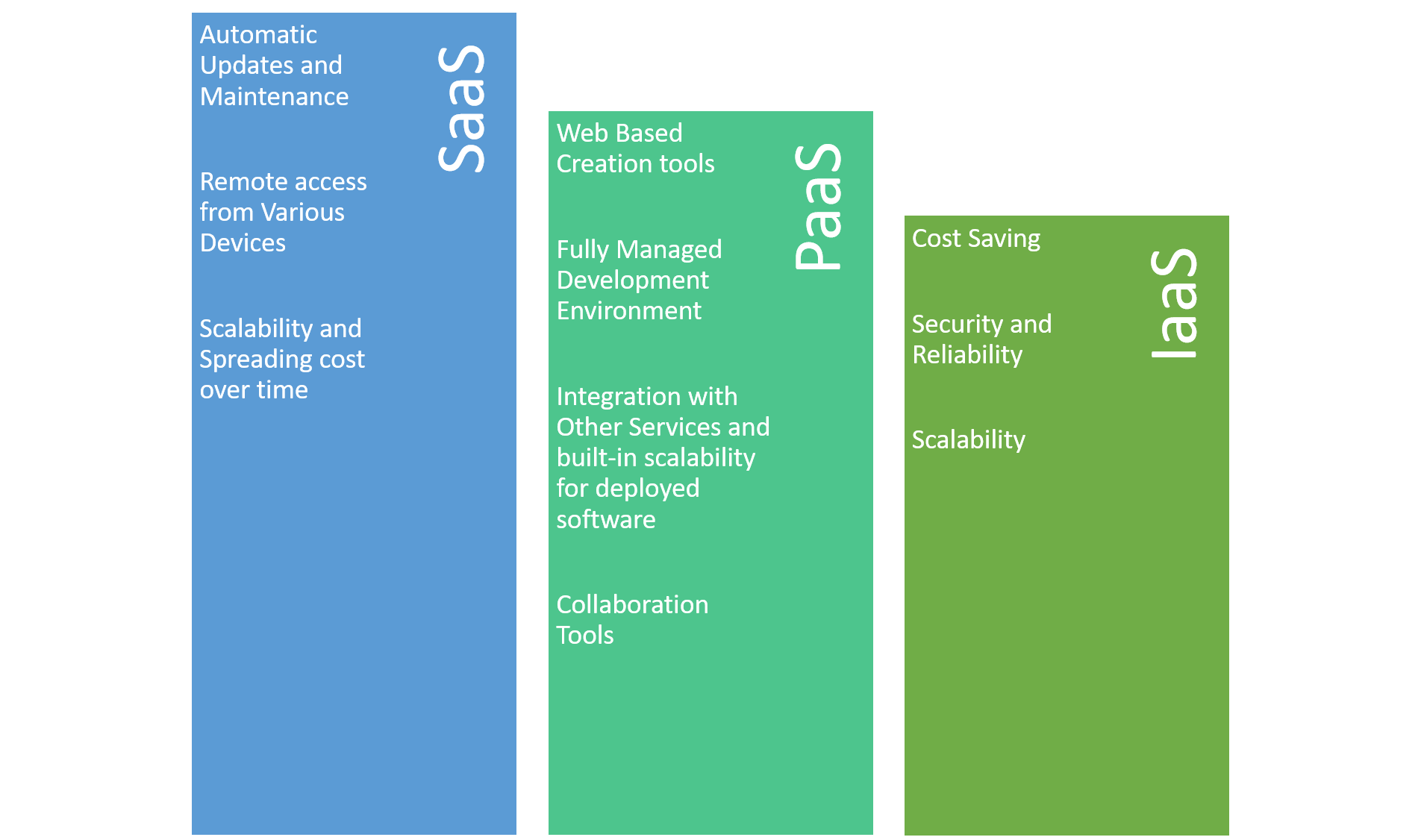 SaaS

Automatic Updates and Maintenance

Remote access from Various Devices

Scalability and Spreading cost over time

PaaS

Web Based Creation tools

Fully Managed Development Environment

Integration with Other Services and built-in scalability for deployed software

Collaboration Tools

IaaS

Cost Saving

Security and Reliability

Scalability